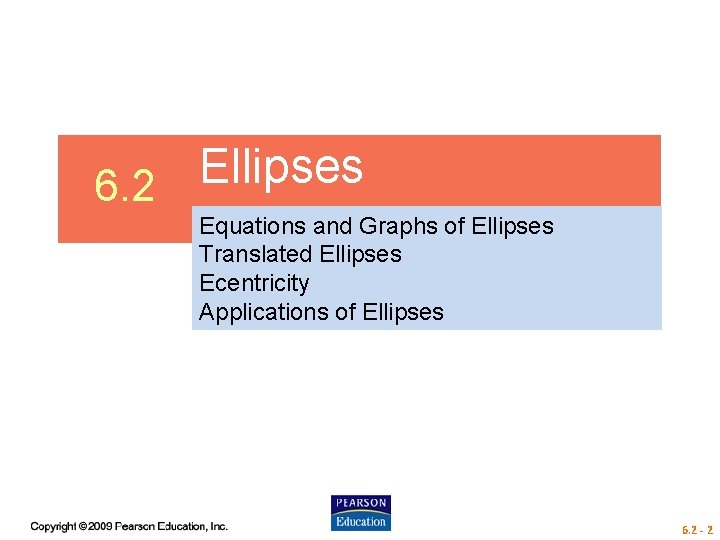 6.2 Ellipses

Equations and Graphs of Ellipses
Translated Ellipses
Ecentricity
Applications of Ellipses

Copyright © 2009 Pearson Education, Inc.

PEARSON
Education

6.2 - 2